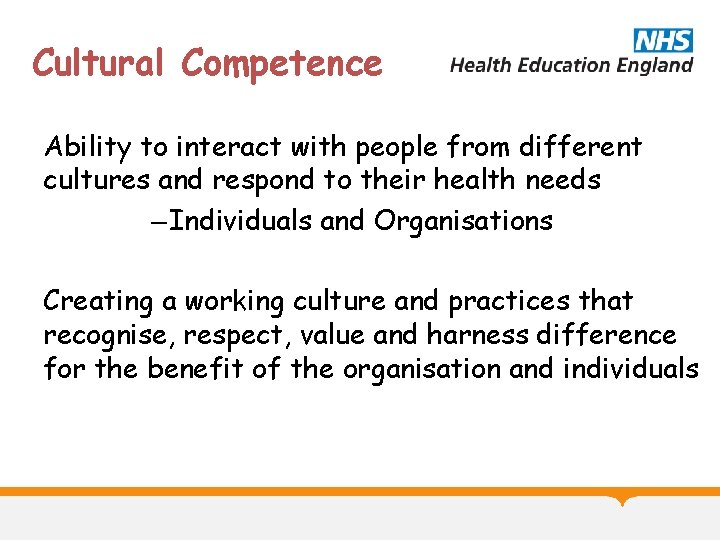 Cultural Competence

NHS
Health Education England

Ability to interact with people from different cultures and respond to their health needs

–Individuals and Organisations

Creating a working culture and practices that recognise, respect, value and harness difference for the benefit of the organisation and individuals